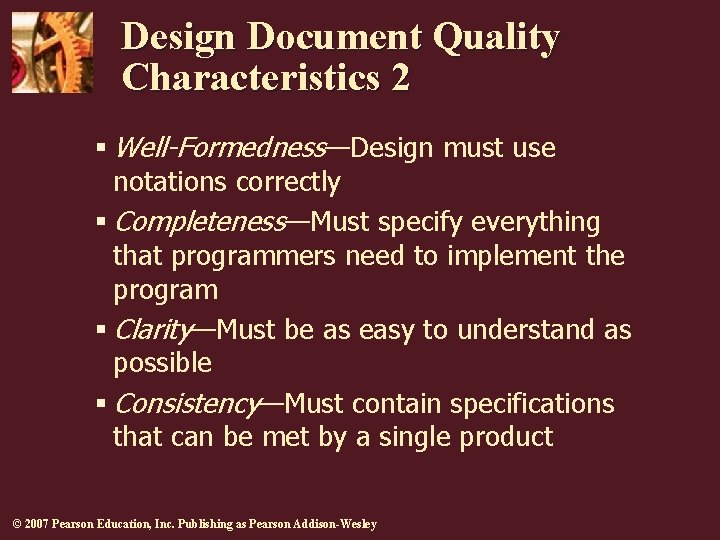 Design Document Quality Characteristics 2

▪ Well-Formedness—Design must use notations correctly

▪ Completeness—Must specify everything that programmers need to implement the program

▪ Clarity—Must be as easy to understand as possible

▪ Consistency—Must contain specifications that can be met by a single product

© 2007 Pearson Education, Inc. Publishing as Pearson Addison-Wesley